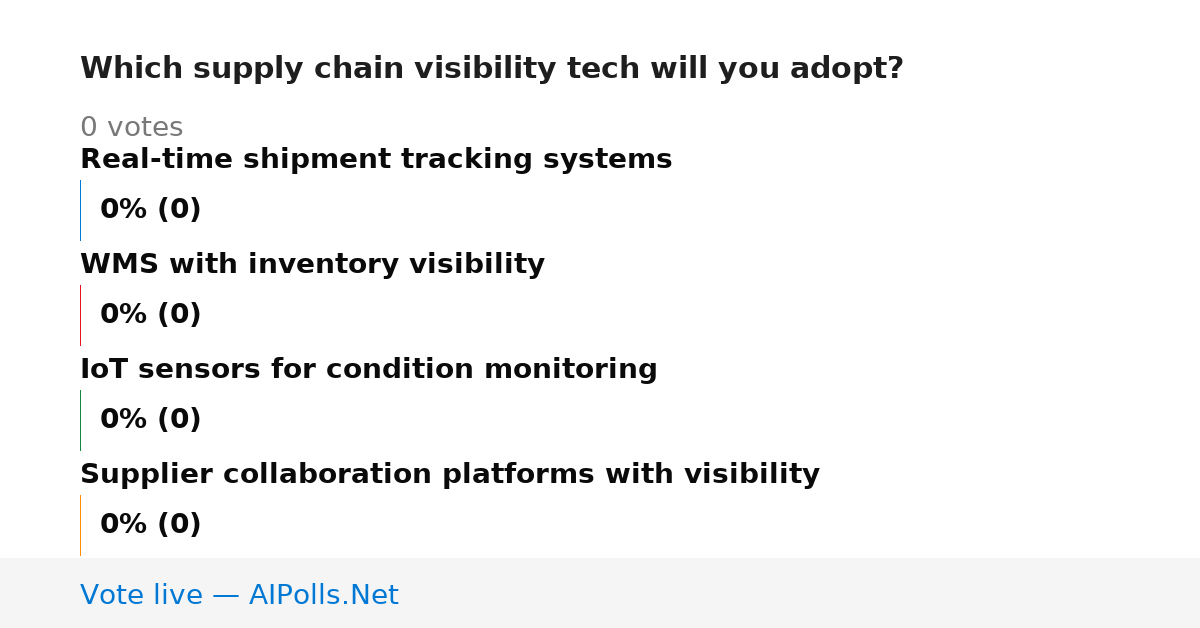 Which supply chain visibility tech will you adopt?

0 votes

Real-time shipment tracking systems

0% (0)

WMS with inventory visibility

0% (0)

IoT sensors for condition monitoring

0% (0)

Supplier collaboration platforms with visibility

0% (0)

Vote live — AIPolls.Net